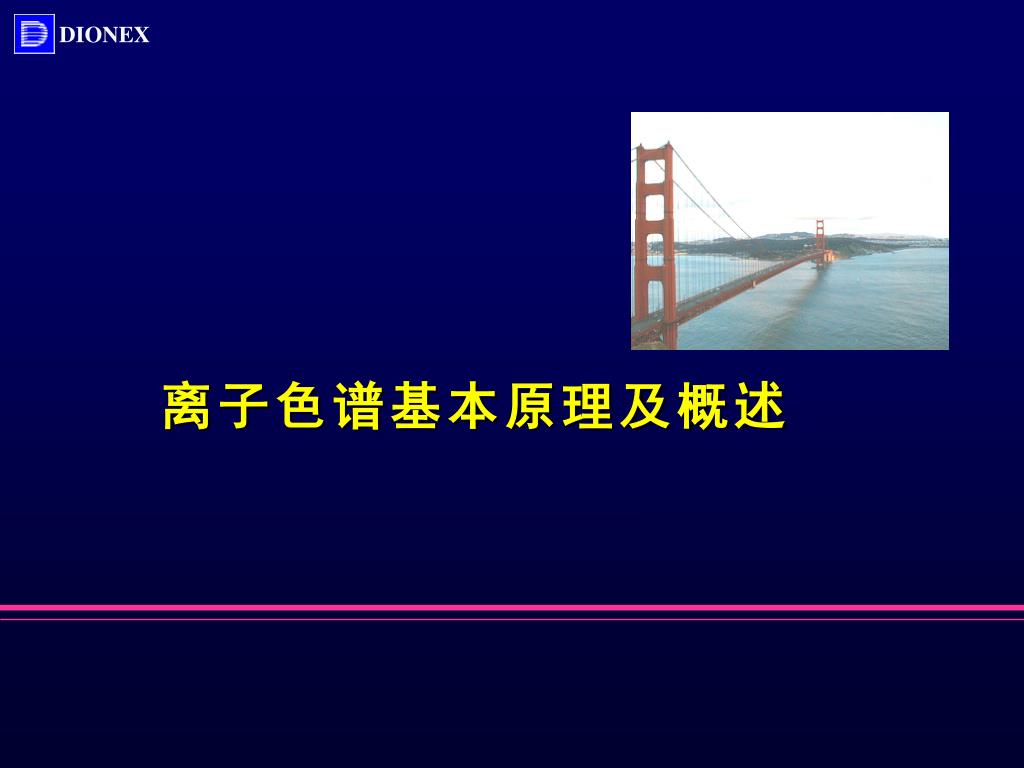 DIONEX

离子色谱基本原理及概述